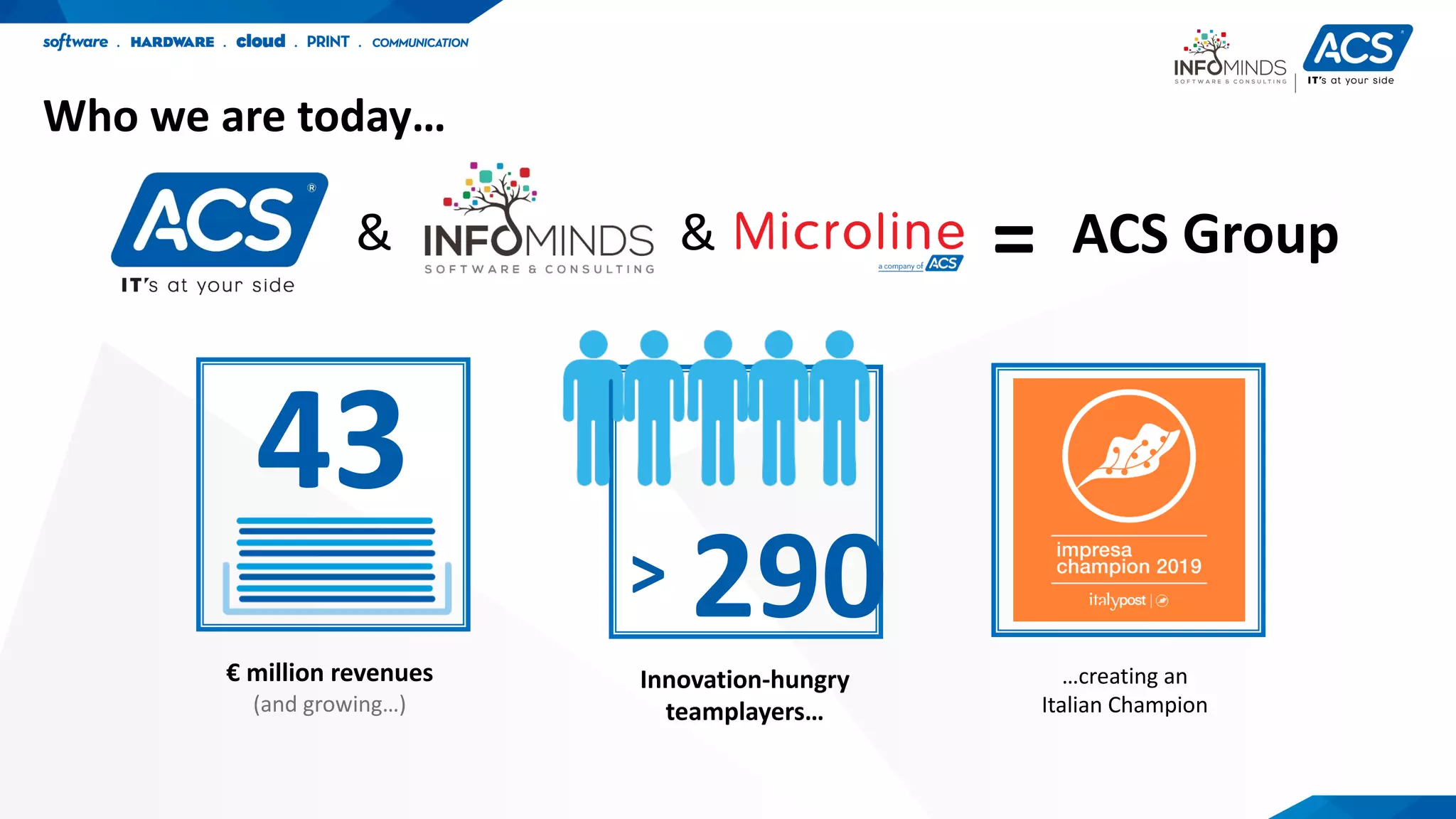 software . HARDWARE . cloud . PRINT . COMMUNICATION

INFOMINDS
SOFTWARE & CONSULTING
ACS
IT's at your side

Who we are today...

ACS
IT's at your side
&
INFOMINDS
SOFTWARE & CONSULTING
&
Microline
a company of ACS
=
ACS Group

43

€ million revenues
(and growing...)

> 290

Innovation-hungry teamplayers...

impresa champion 2019
italypost

...creating an Italian Champion